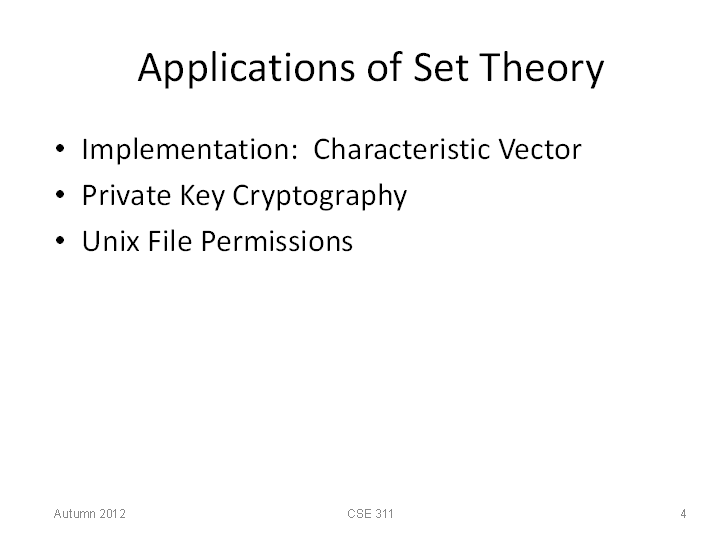 Applications of Set Theory

• Implementation: Characteristic Vector
• Private Key Cryptography
• Unix File Permissions

Autumn 2012 CSE 311 4